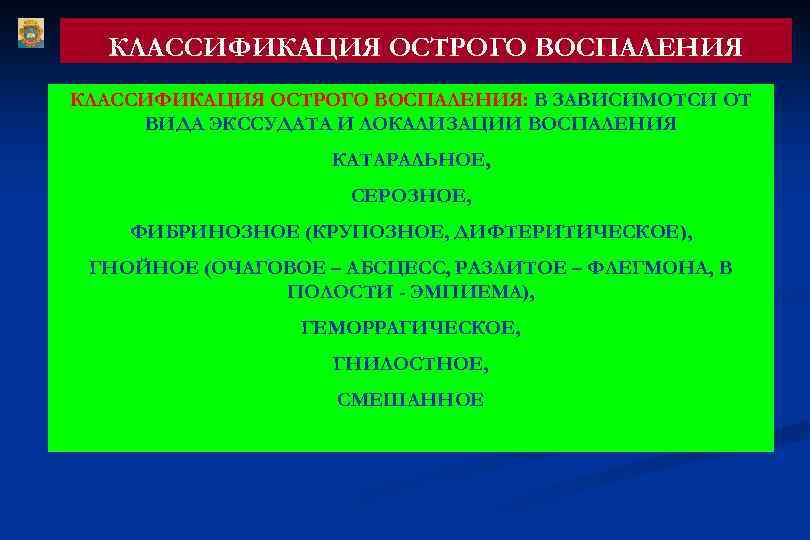 КЛАССИФИКАЦИЯ ОСТРОГО ВОСПАЛЕНИЯ

КЛАССИФИКАЦИЯ ОСТРОГО ВОСПАЛЕНИЯ: В ЗАВИСИМОТСИ ОТ ВИДА ЭКССУДАТА И ЛОКАЛИЗАЦИИ ВОСПАЛЕНИЯ

КАТАРАЛЬНОЕ,

СЕРОЗНОЕ,

ФИБРИНОЗНОЕ (КРУПОЗНОЕ, ДИФТЕРИТИЧЕСКОЕ),

ГНОЙНОЕ (ОЧАГОВОЕ – АБСЦЕСС, РАЗЛИТОЕ – ФЛЕГМОНА, В ПОЛОСТИ - ЭМПИЕМА),

ГЕМОРРАГИЧЕСКОЕ,

ГНИЛОСТНОЕ,

СМЕШАННОЕ